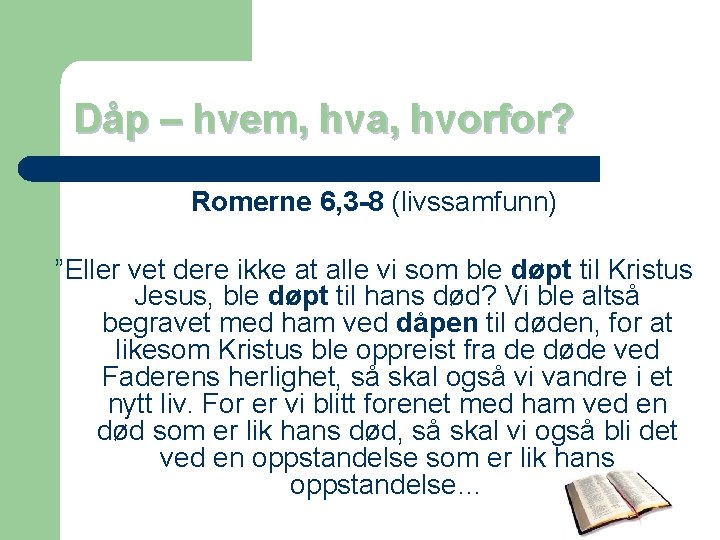 Dåp – hvem, hva, hvorfor?

Romerne 6,3-8 (livssamfunn)

”Eller vet dere ikke at alle vi som ble døpt til Kristus Jesus, ble døpt til hans død? Vi ble altså begravet med ham ved dåpen til døden, for at likesom Kristus ble oppreist fra de døde ved Faderens herlighet, så skal også vi vandre i et nytt liv. For er vi blitt forenet med ham ved en død som er lik hans død, så skal vi også bli det ved en oppstandelse som er lik hans oppstandelse…